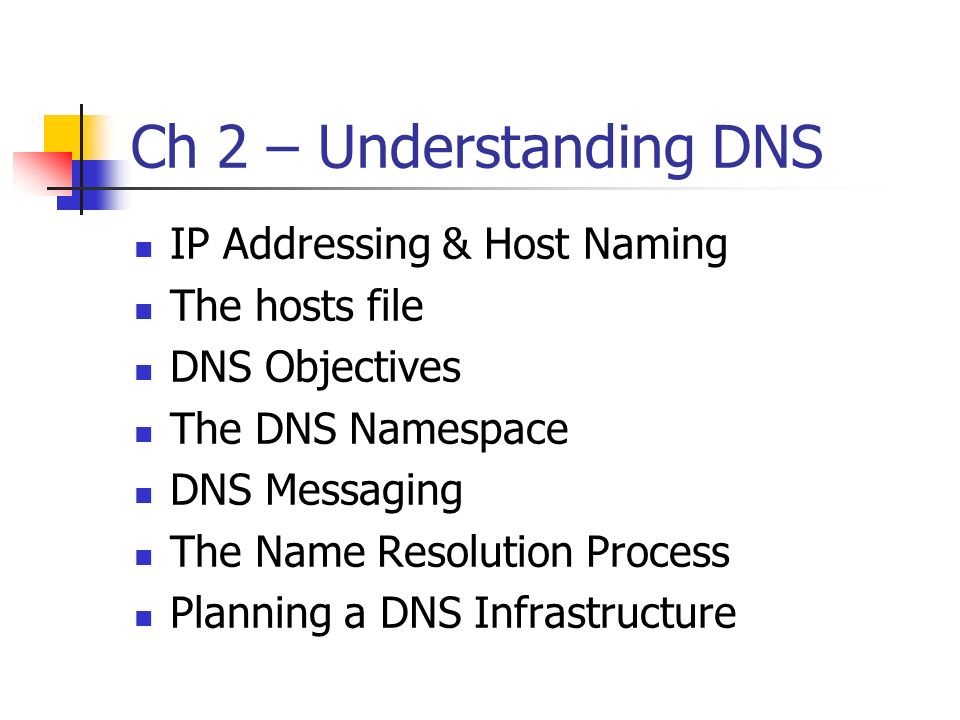 Ch 2 – Understanding DNS

- IP Addressing & Host Naming
- The hosts file
- DNS Objectives
- The DNS Namespace
- DNS Messaging
- The Name Resolution Process
- Planning a DNS Infrastructure